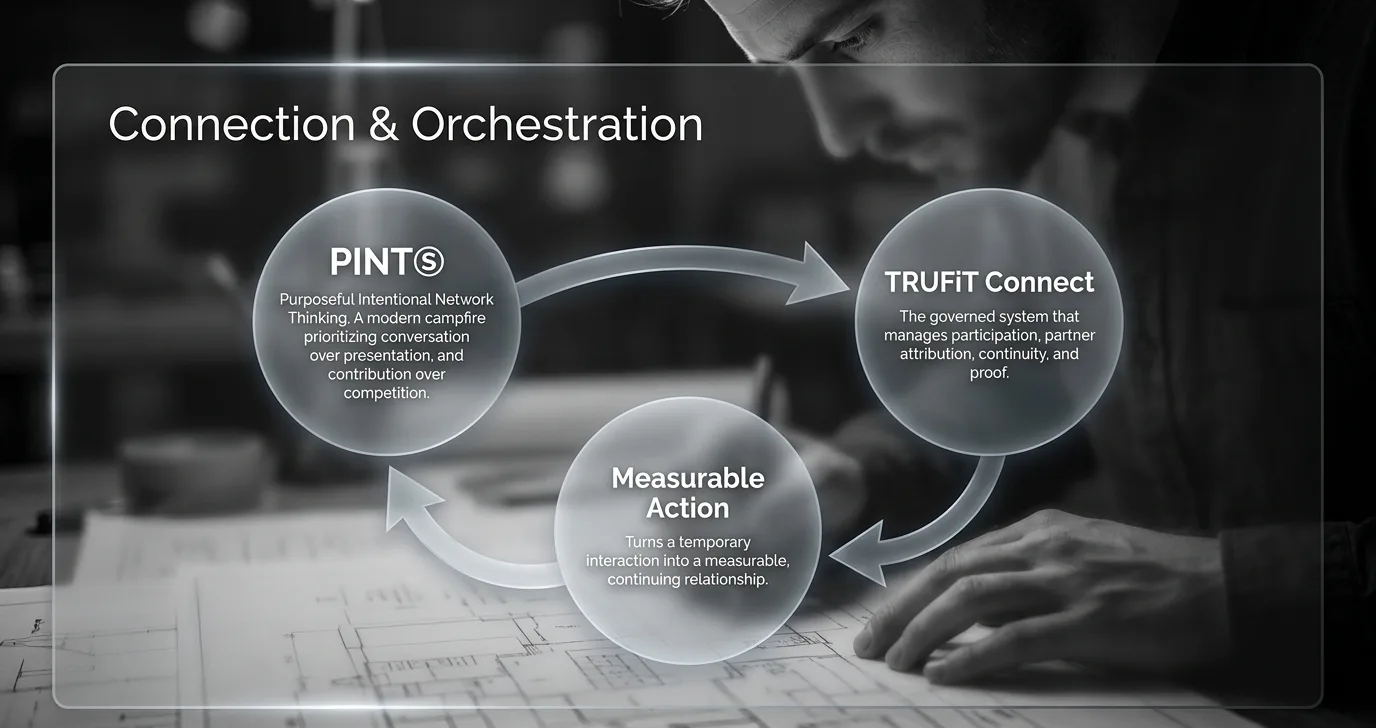 Connection & Orchestration

PINTⓢ

Purposeful Intentional Network Thinking. A modern campfire prioritizing conversation over presentation, and contribution over competition.

TRUFiT Connect

The governed system that manages participation, partner attribution, continuity, and proof.

Measurable Action

Turns a temporary interaction into a measurable, continuing relationship.